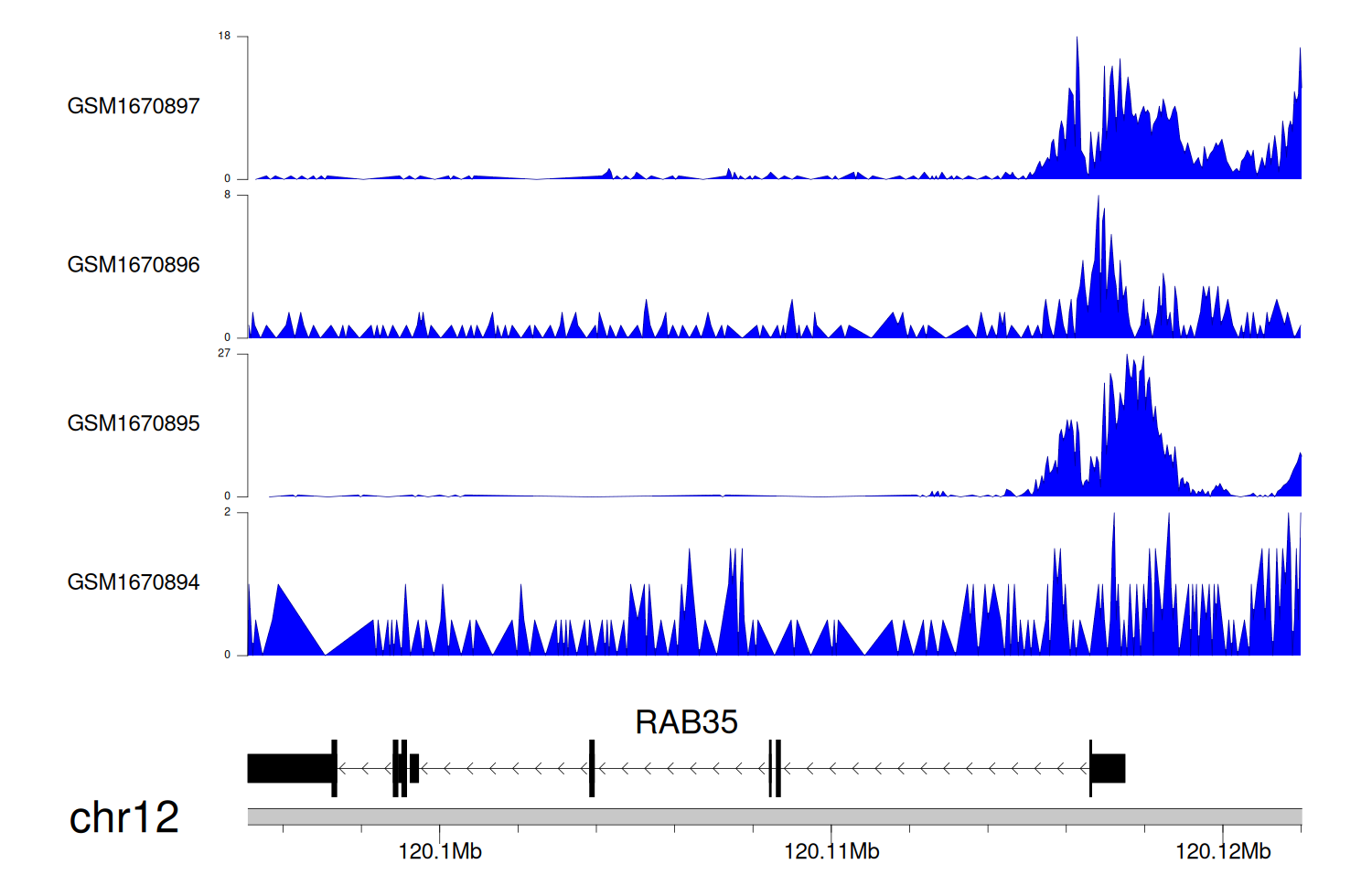 18
GSM1670897
0
8
GSM1670896
0
27
GSM1670895
0
2
GSM1670894
0
RAB35
chr12
120.1Mb
120.11Mb
120.12Mb